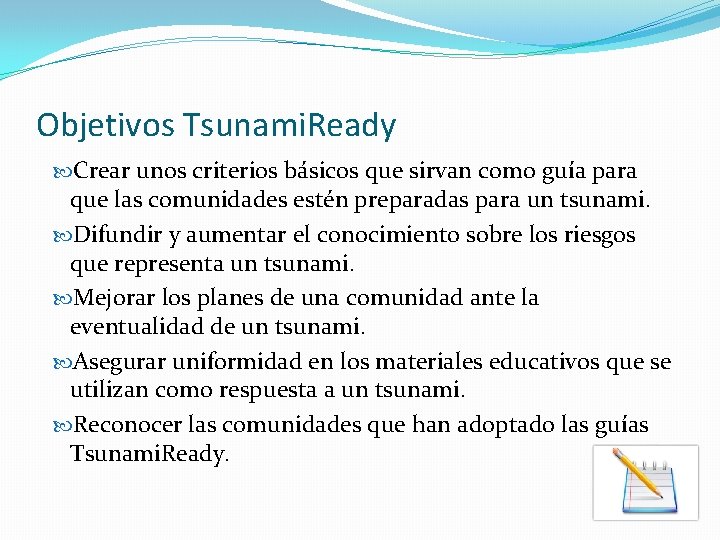 Objetivos TsunamiReady

Crear unos criterios básicos que sirvan como guía para que las comunidades estén preparadas para un tsunami.

Difundir y aumentar el conocimiento sobre los riesgos que representa un tsunami.

Mejorar los planes de una comunidad ante la eventualidad de un tsunami.

Asegurar uniformidad en los materiales educativos que se utilizan como respuesta a un tsunami.

Reconocer las comunidades que han adoptado las guías TsunamiReady.